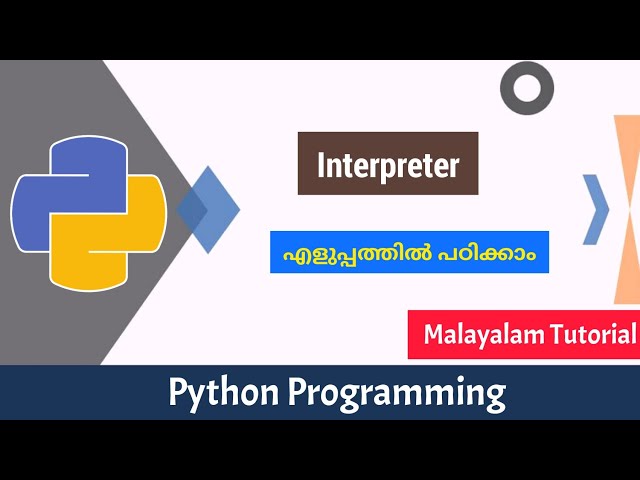 Interpreter

എളുപ്പത്തിൽ പഠിക്കാം

Malayalam Tutorial

Python Programming